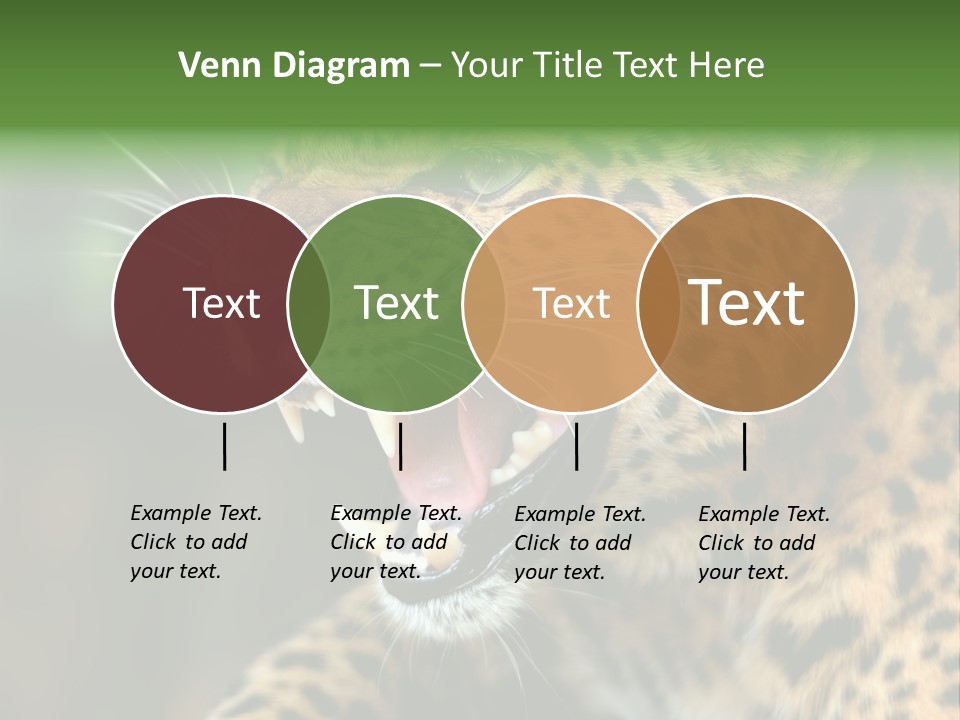 Venn Diagram – Your Title Text Here

Text

Text

Text

Text

Example Text. Click to add your text.

Example Text. Click to add your text.

Example Text. Click to add your text.

Example Text. Click to add your text.